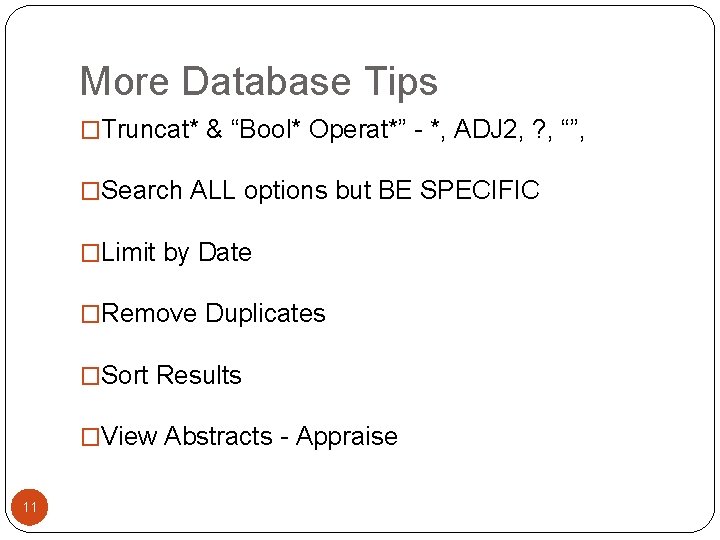 More Database Tips

□Truncat* & “Bool* Operat*” - *, ADJ2, ?, “”,

□Search ALL options but BE SPECIFIC

□Limit by Date

□Remove Duplicates

□Sort Results

□View Abstracts - Appraise

11